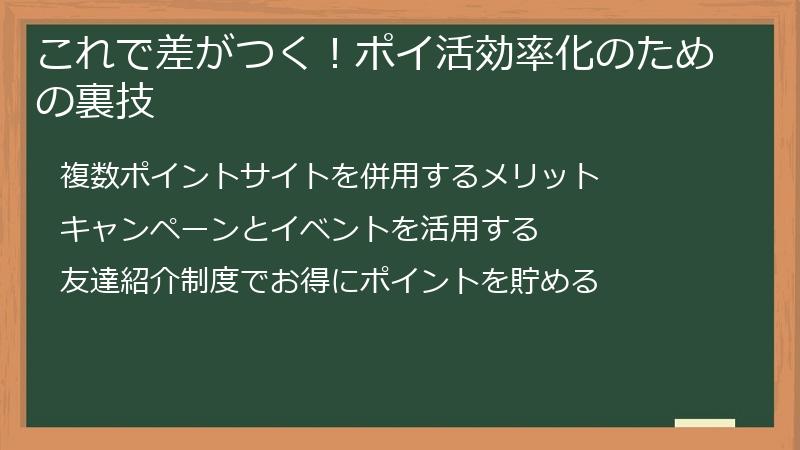 これで差がつく！ポイ活効率化のための裏技

複数ポイントサイトを併用するメリット

キャンペーンとイベントを活用する

友達紹介制度でお得にポイントを貯める